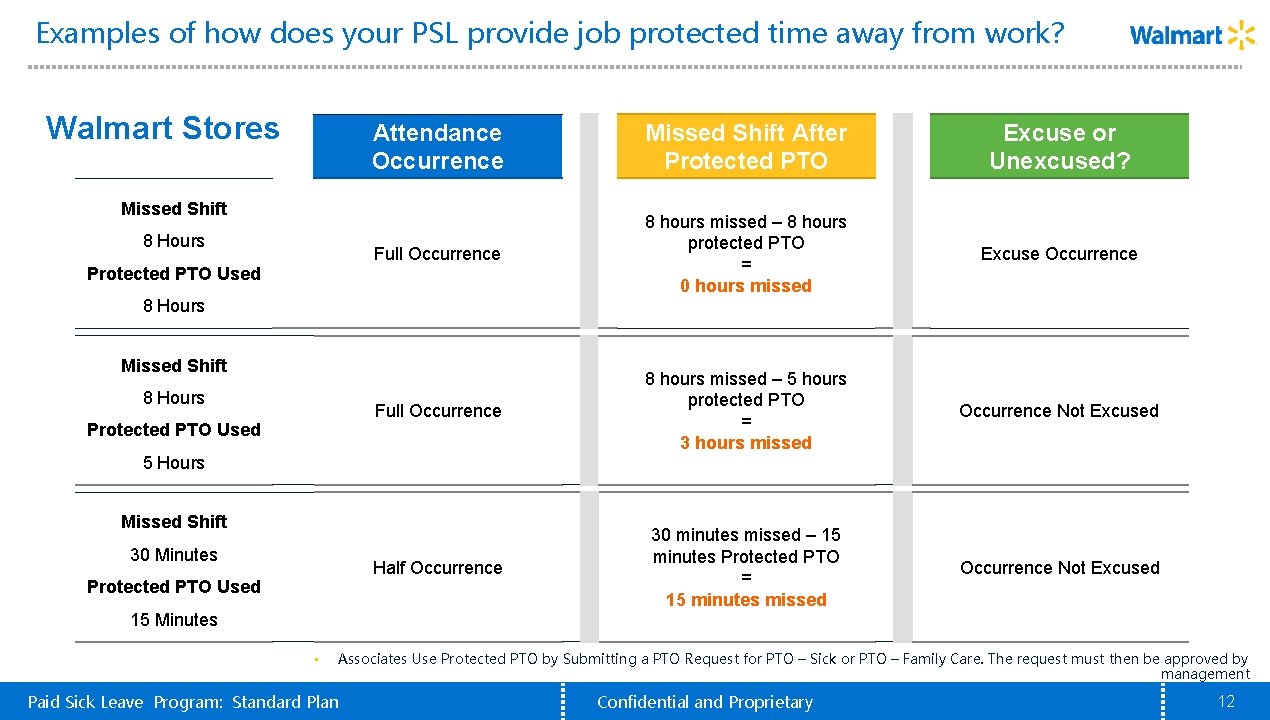 Examples of how does your PSL provide job protected time away from work?

Walmart

| Walmart Stores | Attendance Occurrence | Missed Shift After Protected PTO | Excuse or Unexcused? |
|---|---|---|---|
| Missed Shift 8 Hours Protected PTO Used 8 Hours | Full Occurrence | 8 hours missed – 8 hours protected PTO = 0 hours missed | Excuse Occurrence |
| Missed Shift 8 Hours Protected PTO Used 5 Hours | Full Occurrence | 8 hours missed – 5 hours protected PTO = 3 hours missed | Occurrence Not Excused |
| Missed Shift 30 Minutes Protected PTO Used 15 Minutes | Half Occurrence | 30 minutes missed – 15 minutes Protected PTO = 15 minutes missed | Occurrence Not Excused |

• Associates Use Protected PTO by Submitting a PTO Request for PTO – Sick or PTO – Family Care. The request must then be approved by management

Paid Sick Leave Program: Standard Plan

Confidential and Proprietary

12